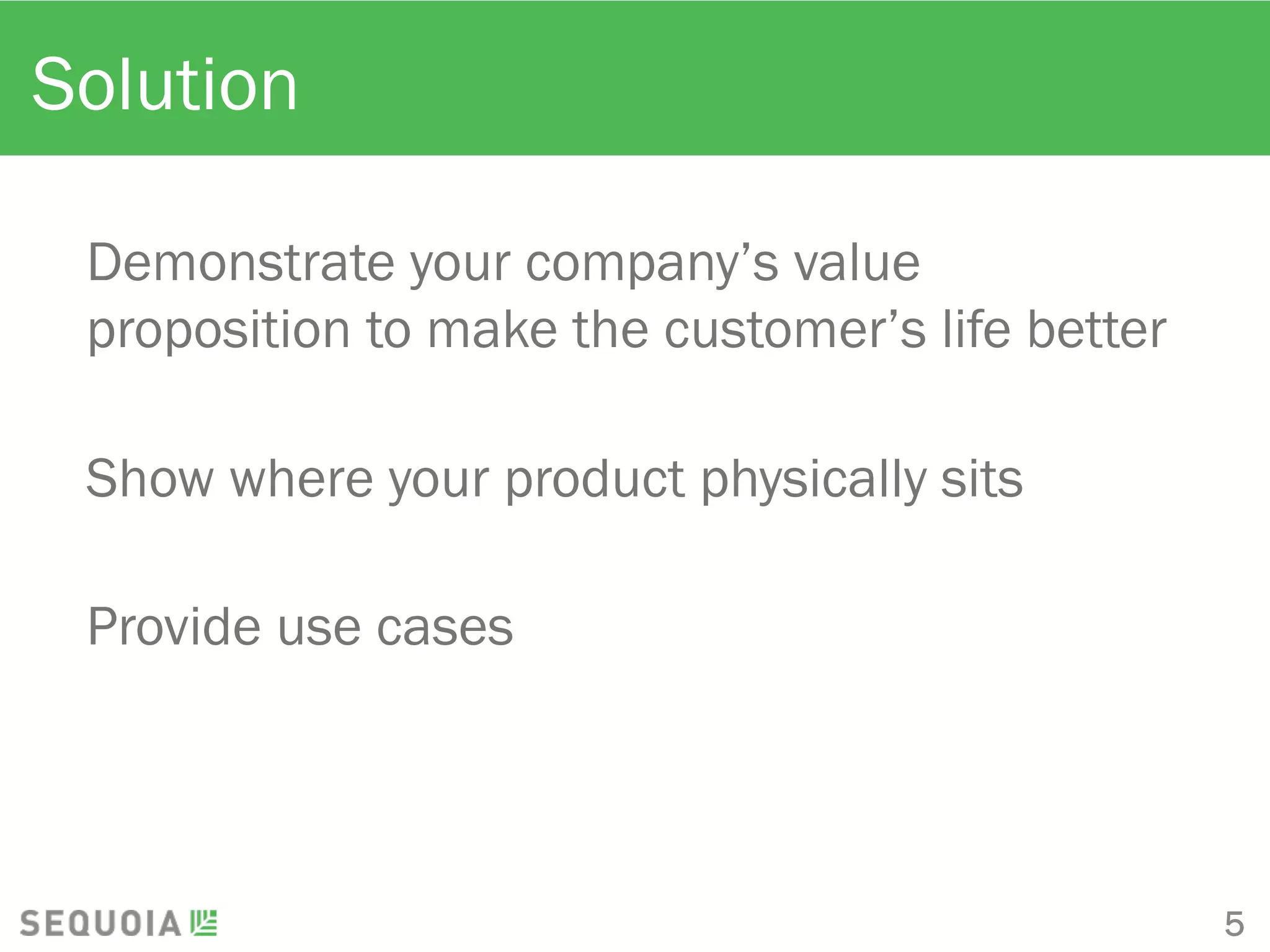 Solution

Demonstrate your company’s value proposition to make the customer’s life better

Show where your product physically sits

Provide use cases

SEQUOIA

5